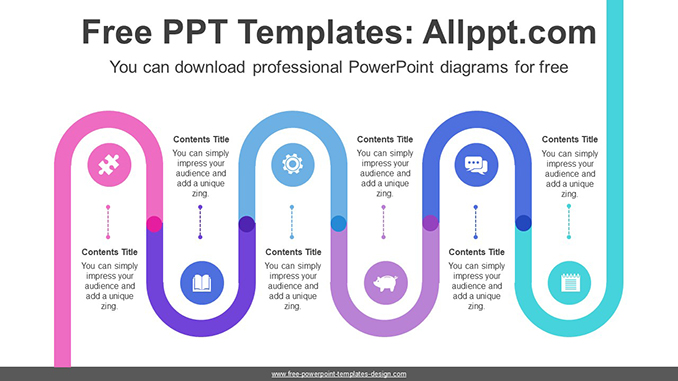 Free PPT Templates: Allppt.com

You can download professional PowerPoint diagrams for free

Contents Title
You can simply impress your audience and add a unique zing.

Contents Title
You can simply impress your audience and add a unique zing.

Contents Title
You can simply impress your audience and add a unique zing.

Contents Title
You can simply impress your audience and add a unique zing.

Contents Title
You can simply impress your audience and add a unique zing.

Contents Title
You can simply impress your audience and add a unique zing.

www.free-powerpoint-templates-design.com